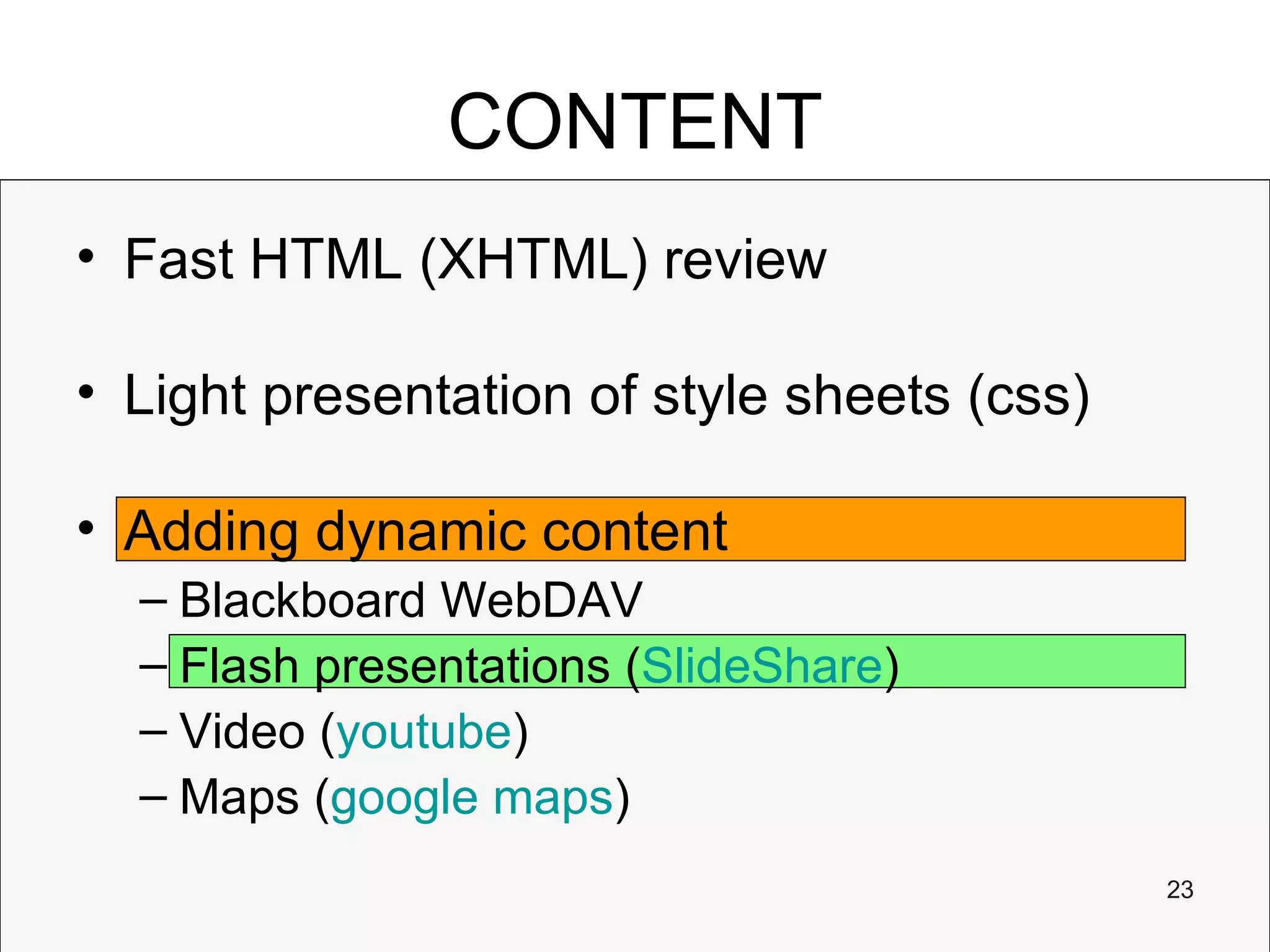 CONTENT

• Fast HTML (XHTML) review

• Light presentation of style sheets (css)

• Adding dynamic content
– Blackboard WebDAV
– Flash presentations (SlideShare)
– Video (youtube)
– Maps (google maps)

23